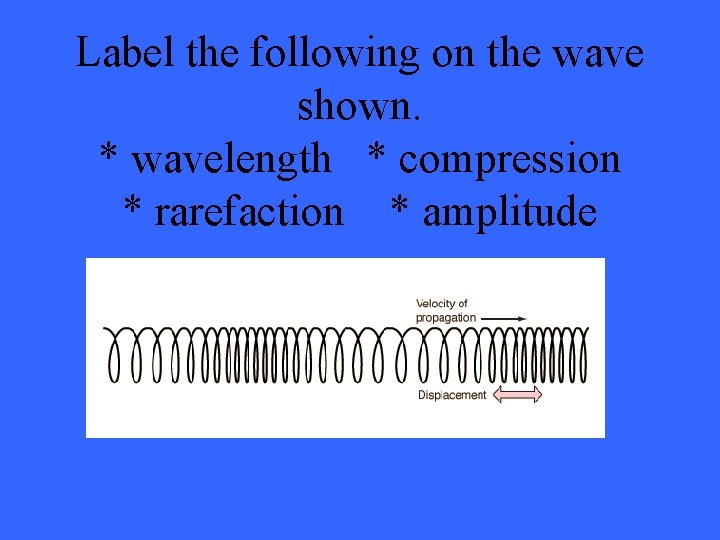 Label the following on the wave shown.
* wavelength * compression
* rarefaction * amplitude

Velocity of propagation

Displacement